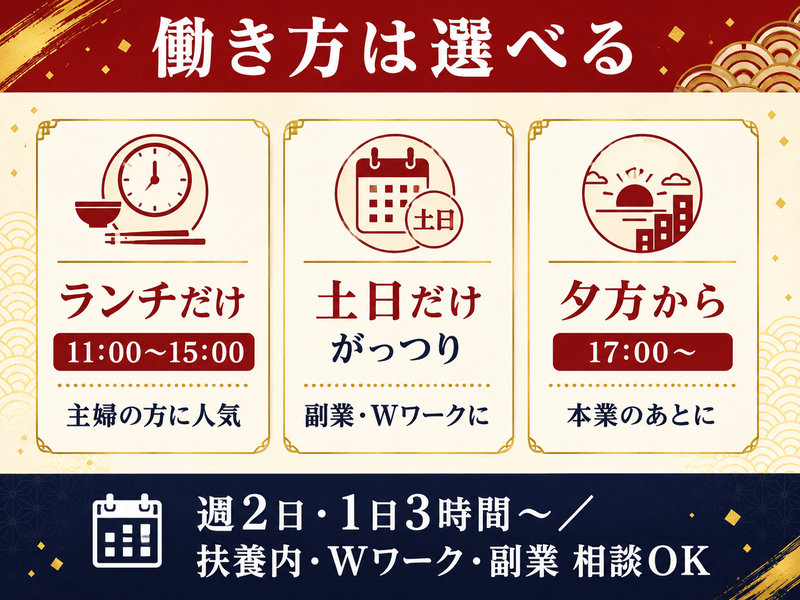 働き方は選べる

ランチだけ
11:00〜15:00
主婦の方に人気

土日
土日だけ
がっつり
副業・Wワークに

夕方から
17:00〜
本業のあとに

週2日・1日3時間〜／
扶養内・Wワーク・副業 相談OK